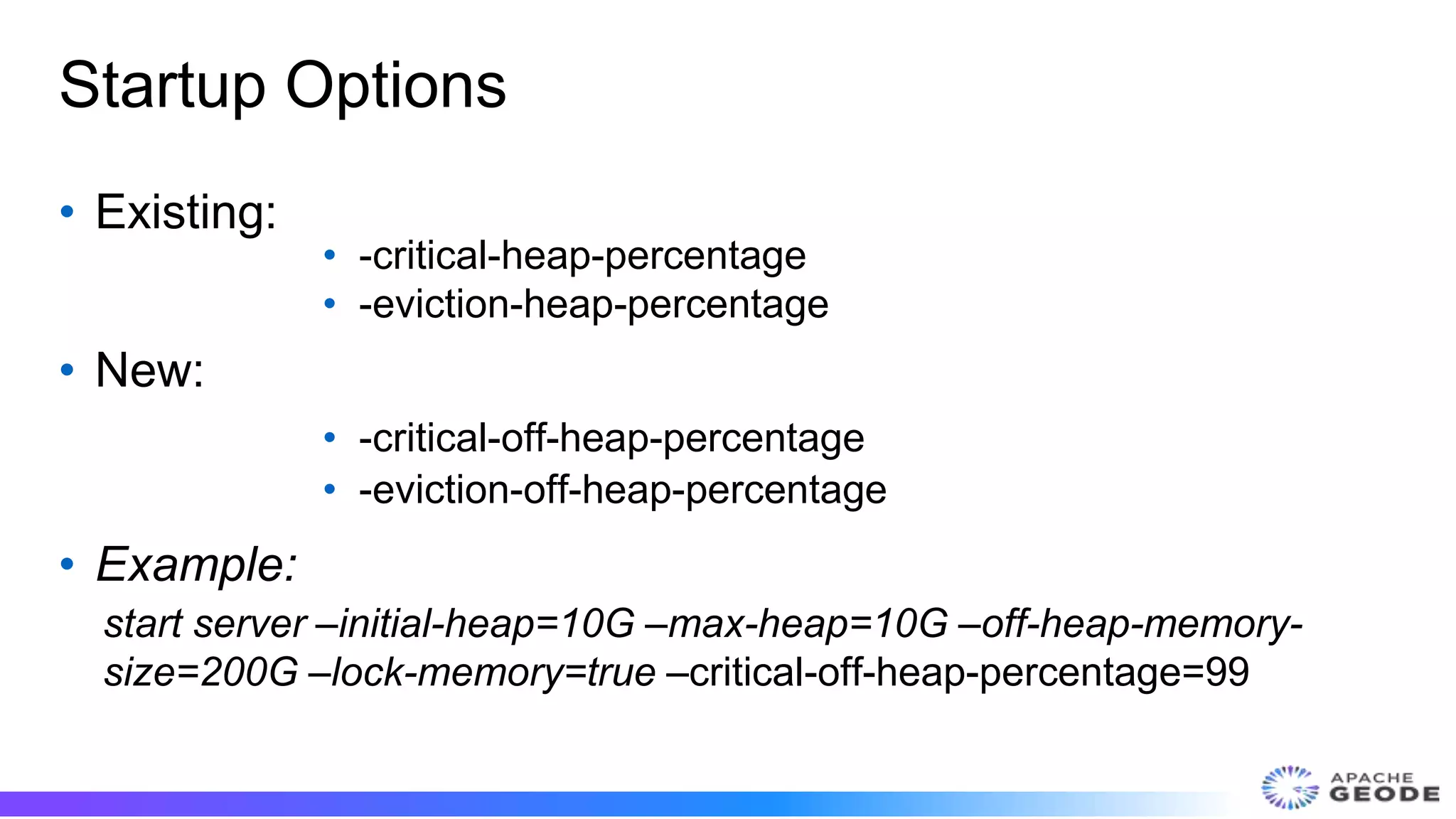 Startup Options

• Existing:
  • -critical-heap-percentage
  • -eviction-heap-percentage
• New:
  • -critical-off-heap-percentage
  • -eviction-off-heap-percentage
• Example:

start server –initial-heap=10G –max-heap=10G –off-heap-memory-size=200G –lock-memory=true –critical-off-heap-percentage=99

APACHE GEODE